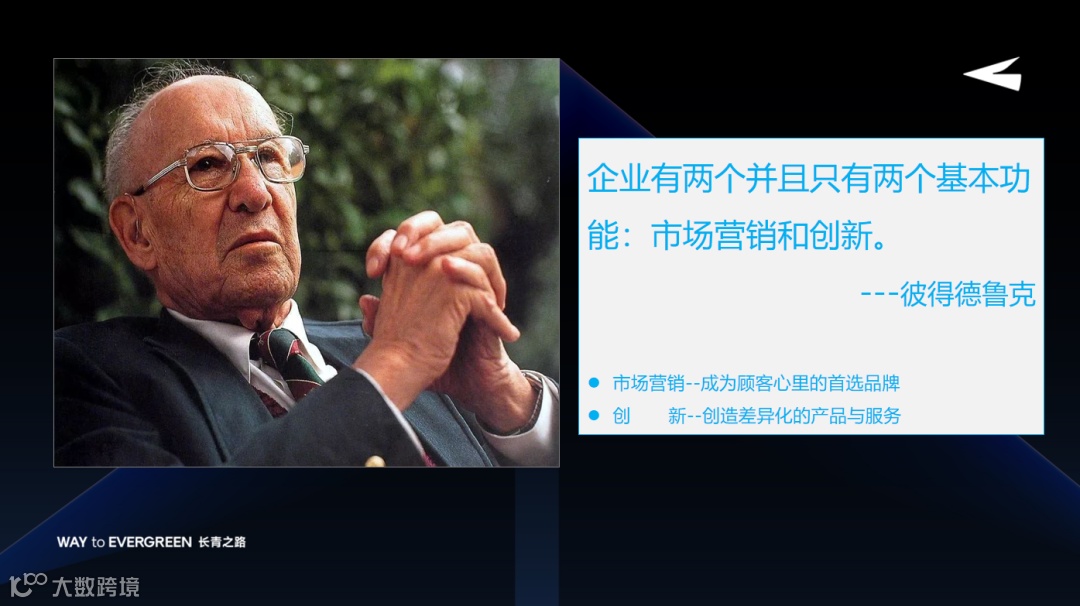 企业有两个并且只有两个基本功能：市场营销和创新。

---彼得德鲁克

● 市场营销--成为顾客心里的首选品牌
● 创　　新--创造差异化的产品与服务

WAY to EVERGREEN 长青之路

大数跨境